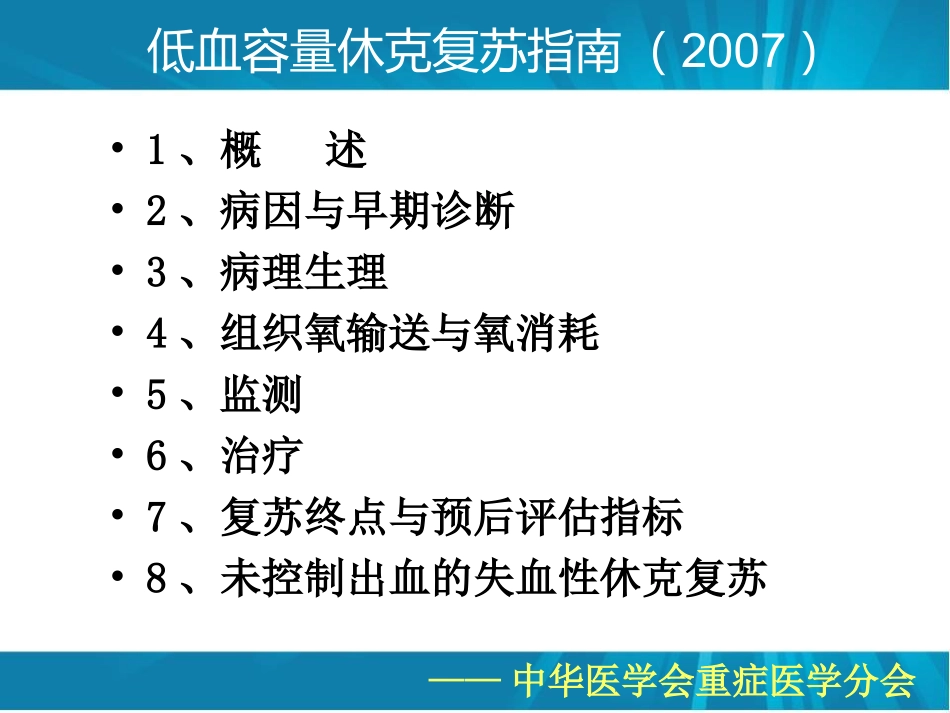 低血容量休克复苏指南（2007）

• 1、概　述
• 2、病因与早期诊断
• 3、病理生理
• 4、组织氧输送与氧消耗
• 5、监测
• 6、治疗
• 7、复苏终点与预后评估指标
• 8、未控制出血的失血性休克复苏

—— 中华医学会重症医学分会